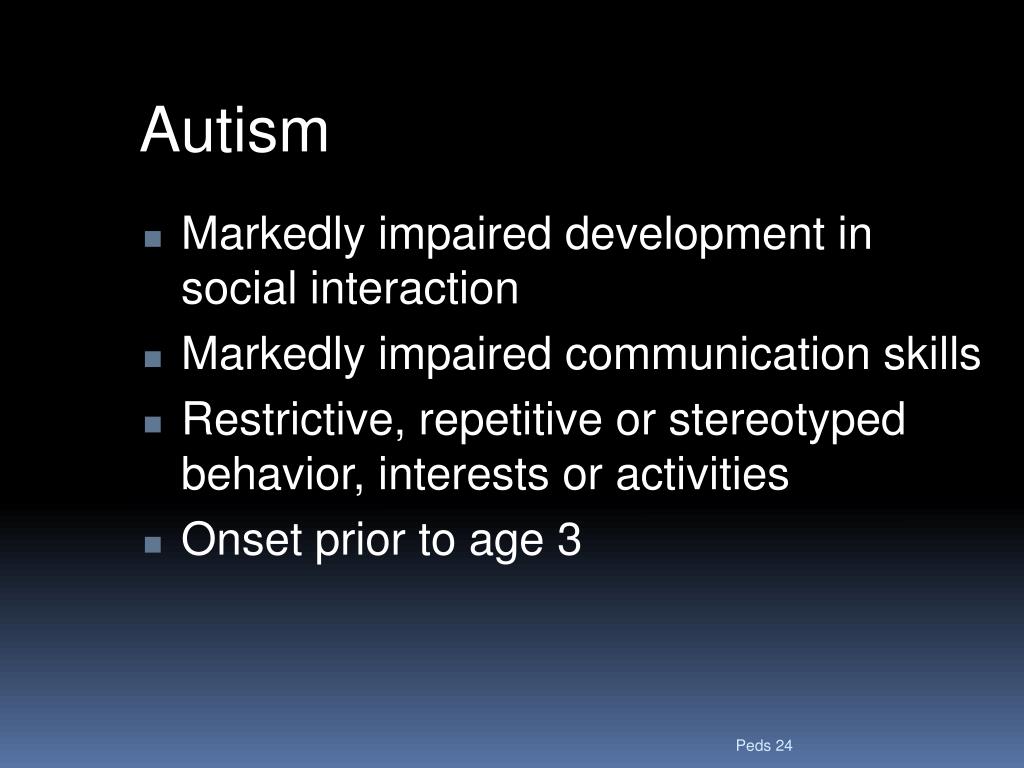 Autism

- Markedly impaired development in social interaction
- Markedly impaired communication skills
- Restrictive, repetitive or stereotyped behavior, interests or activities
- Onset prior to age 3

Peds 24